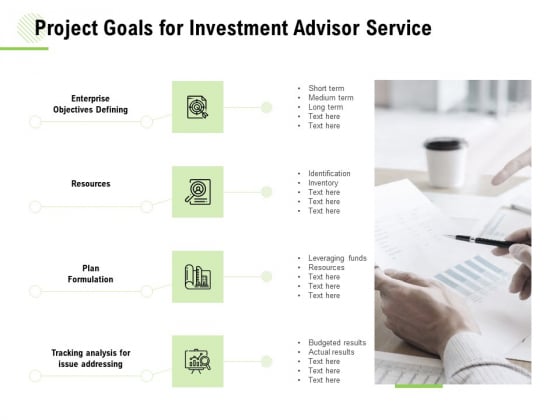 Project Goals for Investment Advisor Service

Enterprise Objectives Defining

- Short term
- Medium term
- Long term
- Text here
- Text here

Resources

- Identification
- Inventory
- Text here
- Text here
- Text here

Plan Formulation

- Leveraging funds
- Resources
- Text here
- Text here
- Text here

Tracking analysis for issue addressing

- Budgeted results
- Actual results
- Text here
- Text here
- Text here